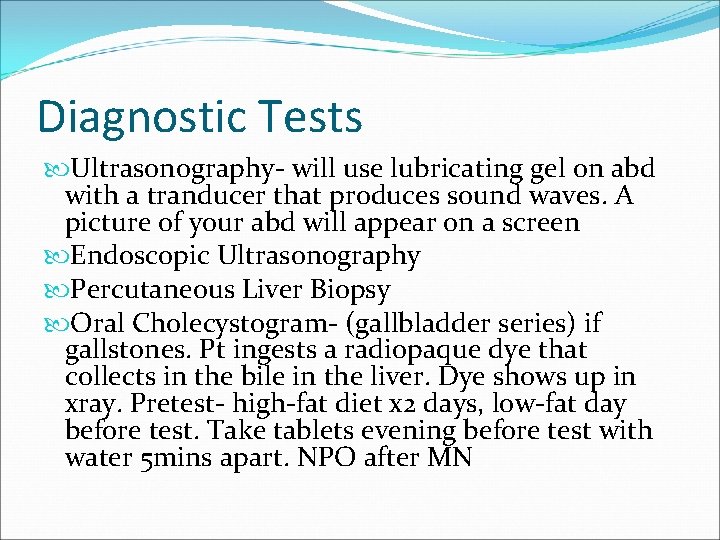 Diagnostic Tests

Ultrasonography- will use lubricating gel on abd with a tranducer that produces sound waves. A picture of your abd will appear on a screen

Endoscopic Ultrasonography

Percutaneous Liver Biopsy

Oral Cholecystogram- (gallbladder series) if gallstones. Pt ingests a radiopaque dye that collects in the bile in the liver. Dye shows up in xray. Pretest- high-fat diet x2 days, low-fat day before test. Take tablets evening before test with water 5mins apart. NPO after MN